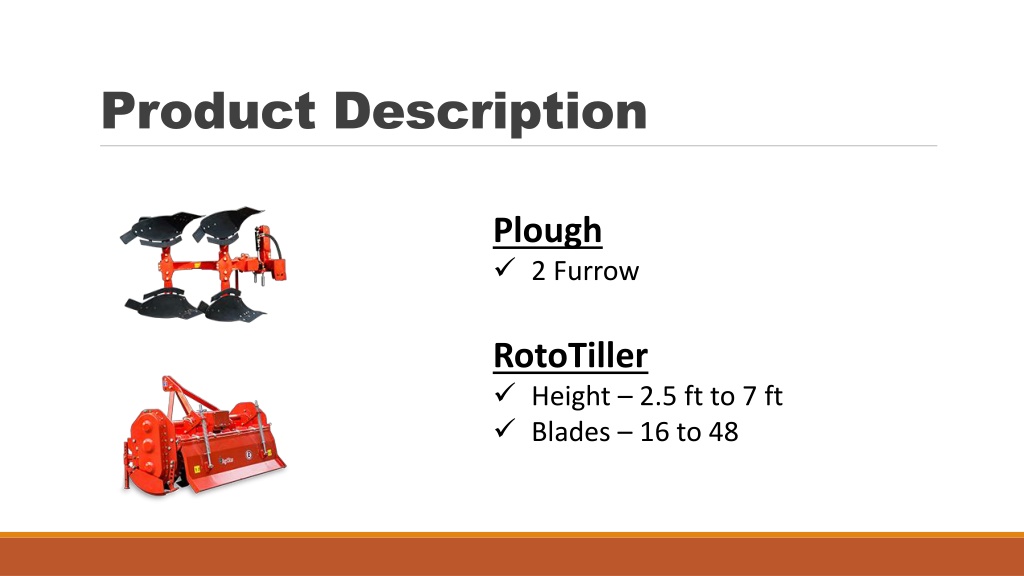 Product Description

Plough
✓ 2 Furrow

RotoTiller
✓ Height – 2.5 ft to 7 ft
✓ Blades – 16 to 48